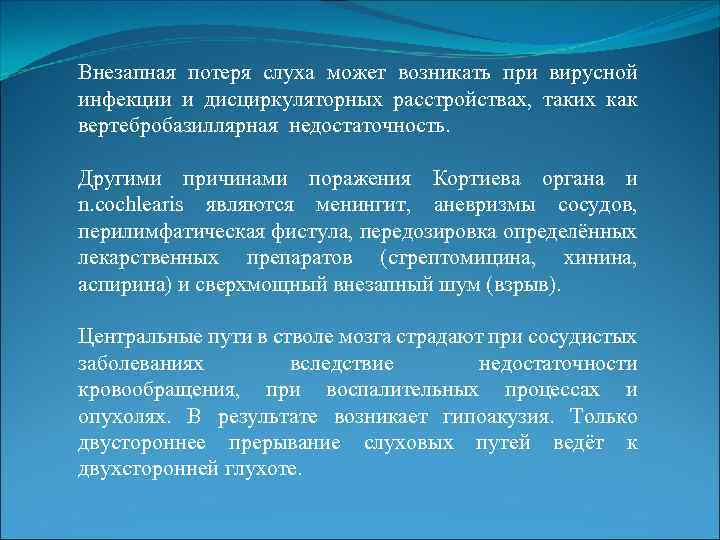 Внезапная потеря слуха может возникать при вирусной инфекции и дисциркуляторных расстройствах, таких как вертебробазиллярная недостаточность.

Другими причинами поражения Кортиева органа и n.cochlearis являются менингит, аневризмы сосудов, перилимфатическая фистула, передозировка определённых лекарственных препаратов (стрептомицина, хинина, аспирина) и сверхмощный внезапный шум (взрыв).

Центральные пути в стволе мозга страдают при сосудистых заболеваниях вследствие недостаточности кровообращения, при воспалительных процессах и опухолях. В результате возникает гипоакузия. Только двустороннее прерывание слуховых путей ведёт к двухсторонней глухоте.